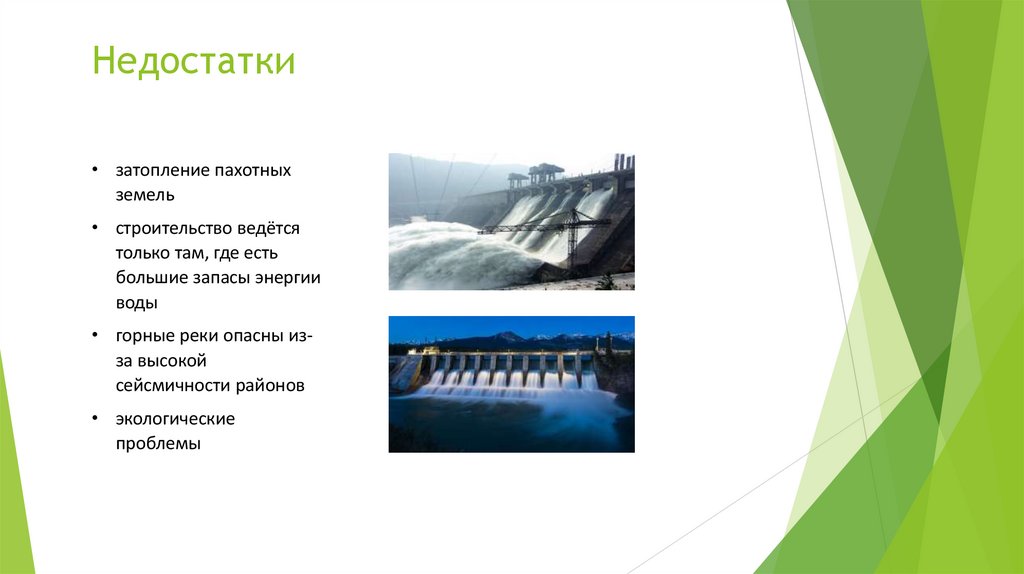 Недостатки

• затопление пахотных земель

• строительство ведётся только там, где есть большие запасы энергии воды

• горные реки опасны из-за высокой сейсмичности районов

• экологические проблемы